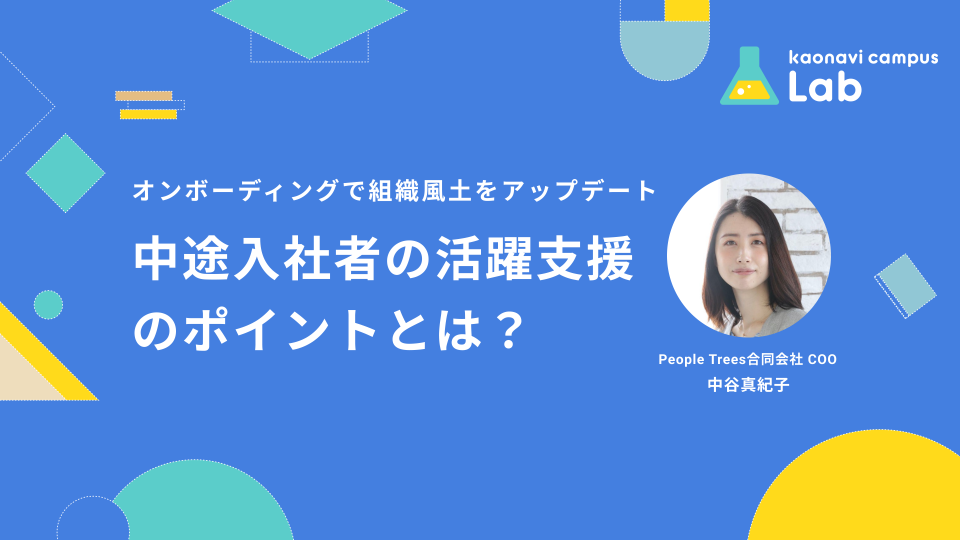 kaonavi campus
Lab

オンボーディングで組織風土をアップデート

中途入社者の活躍支援のポイントとは？

People Trees合同会社 COO
中谷真紀子